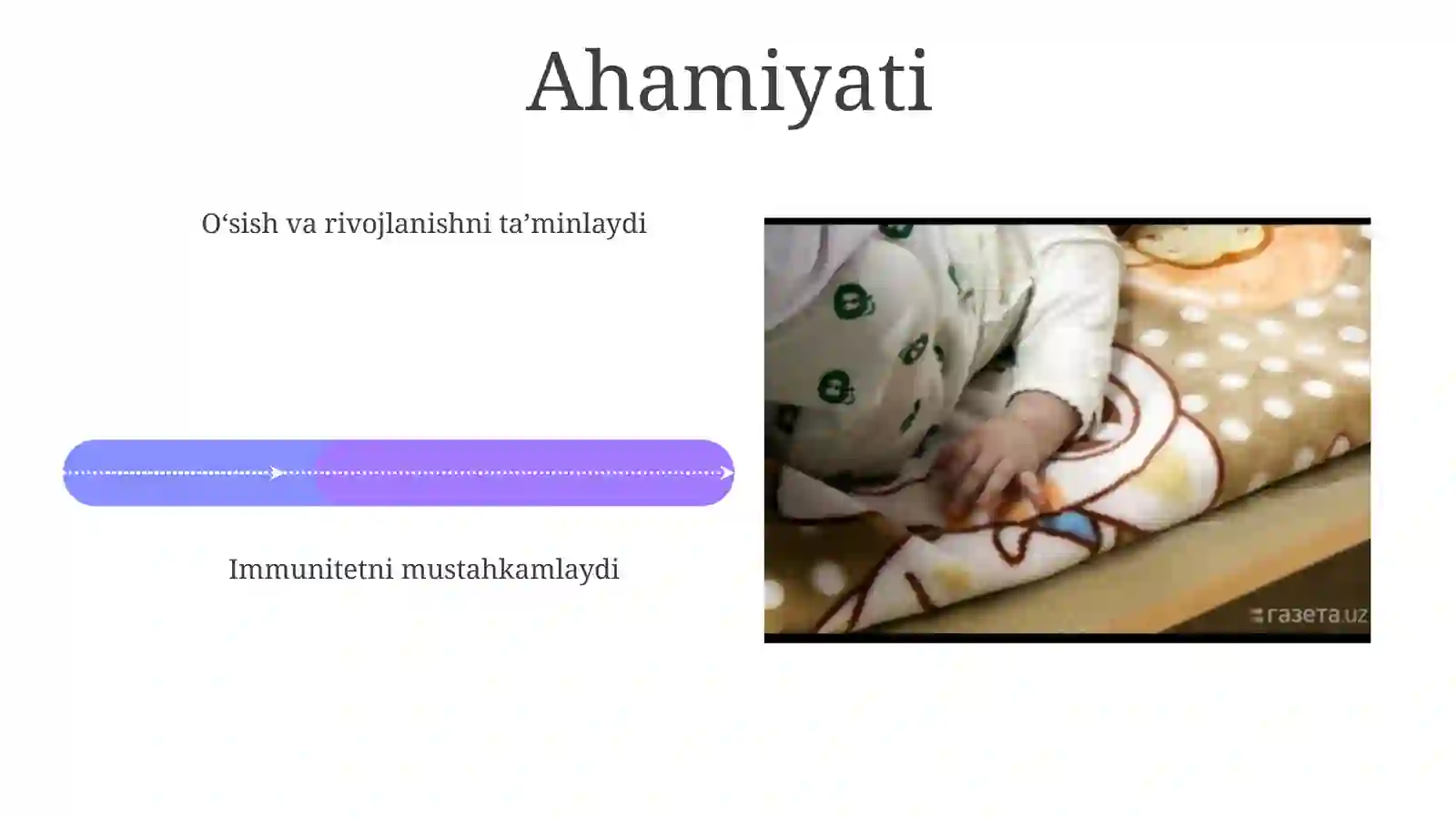 Ahamiyati

O‘sish va rivojlanishni ta’minlaydi

Immunitetni mustahkamlaydi

газета.uz